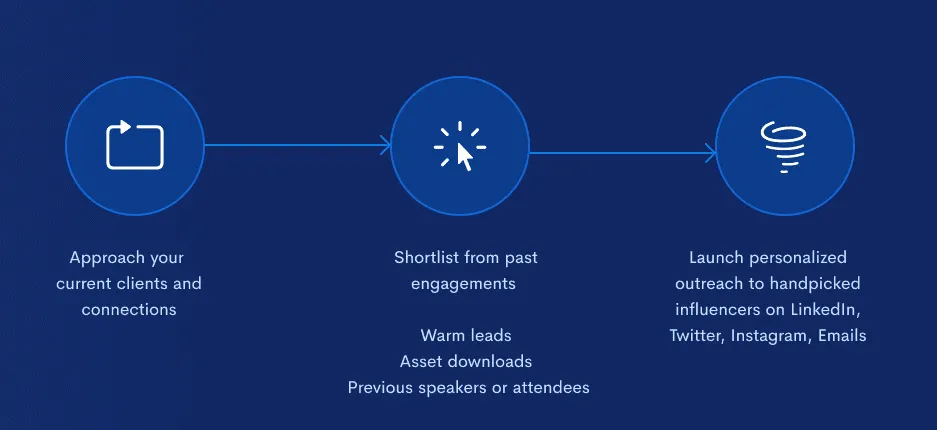 Approach your current clients and connections

Shortlist from past engagements

Warm leads
Asset downloads
Previous speakers or attendees

Launch personalized outreach to handpicked influencers on LinkedIn, Twitter, Instagram, Emails